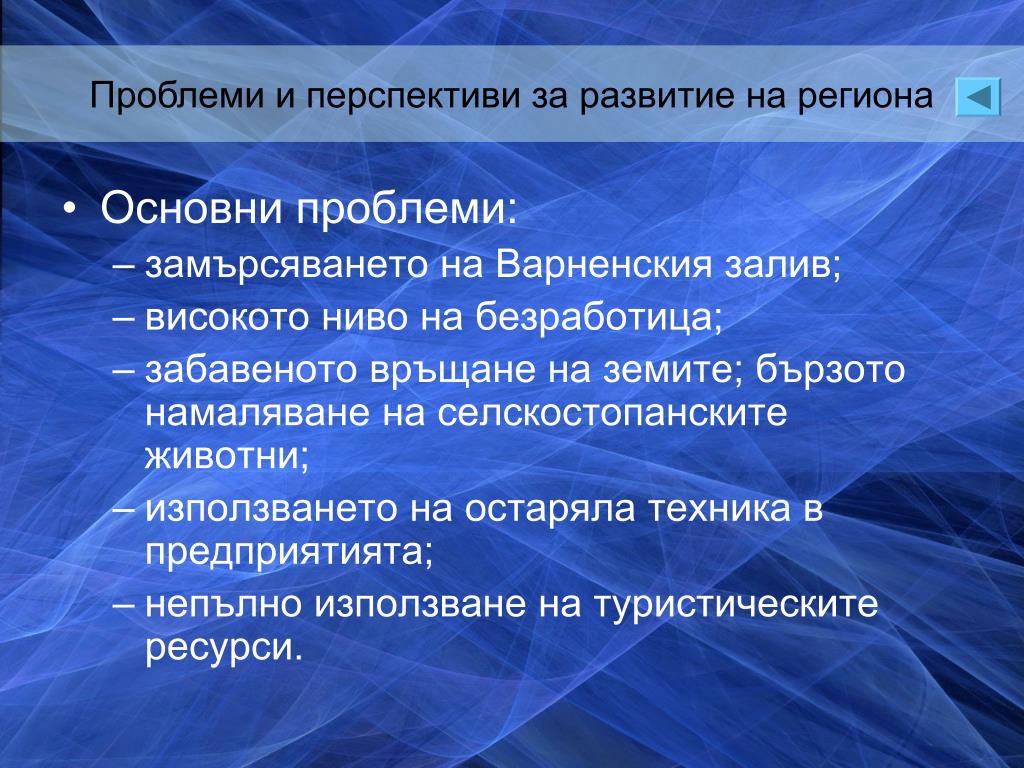 Проблеми и перспективи за развитие на региона

• Основни проблеми:
– замърсяването на Варненския залив;
– високото ниво на безработица;
– забавеното връщане на земите; бързото намаляване на селскостопанските животни;
– използването на остаряла техника в предприятията;
– непълно използване на туристическите ресурси.